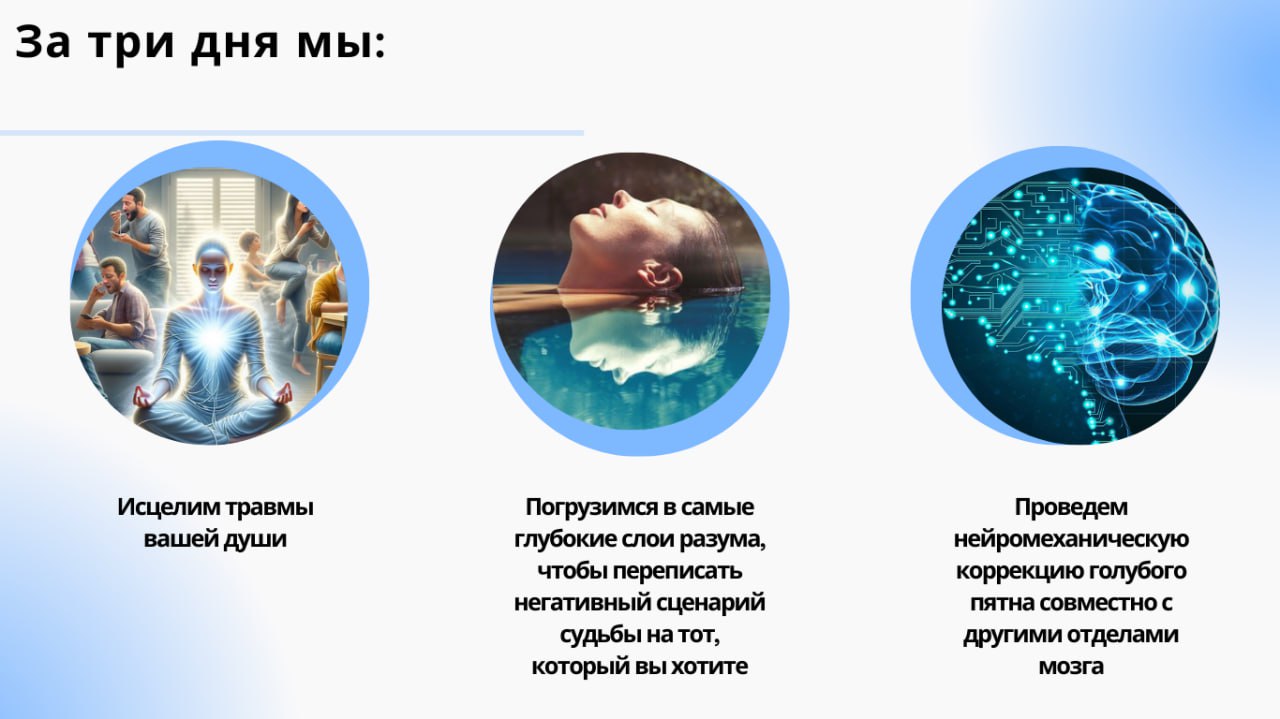 За три дня мы:

Исцелим травмы вашей души

Погрузимся в самые глубокие слои разума, чтобы переписать негативный сценарий судьбы на тот, который вы хотите

Проведем нейромеханическую коррекцию голубого пятна совместно с другими отделами мозга